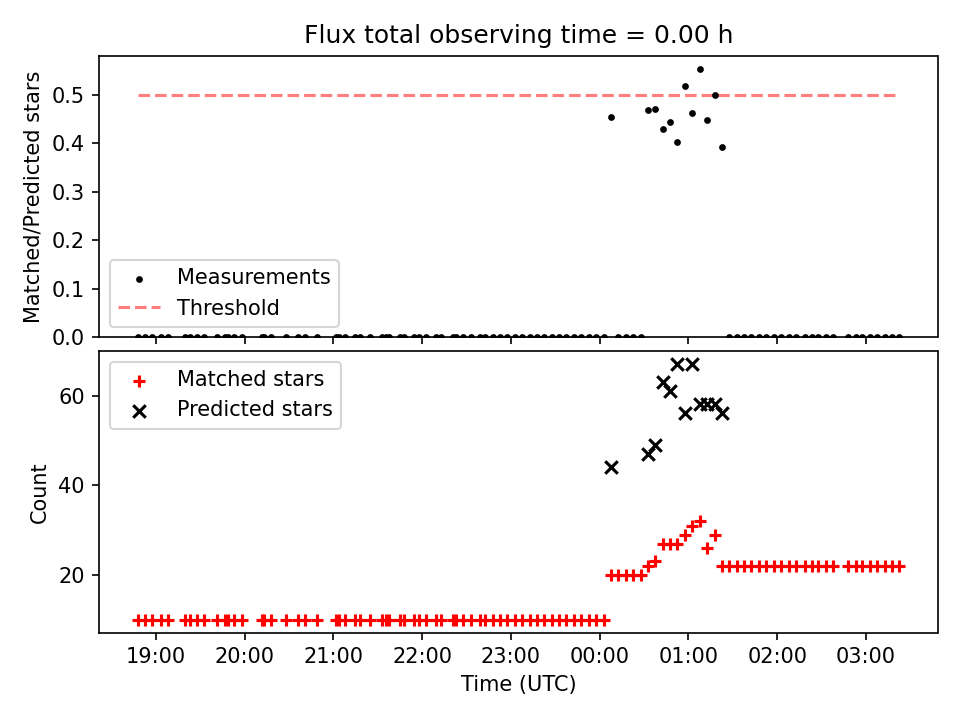 Flux total observing time = 0.00 h

Matched/Predicted stars

0.5
0.4
0.3
0.2
0.1
0.0

Measurements
Threshold

Matched stars
Predicted stars

Count

60
40
20

19:00
20:00
21:00
22:00
23:00
00:00
01:00
02:00
03:00

Time (UTC)